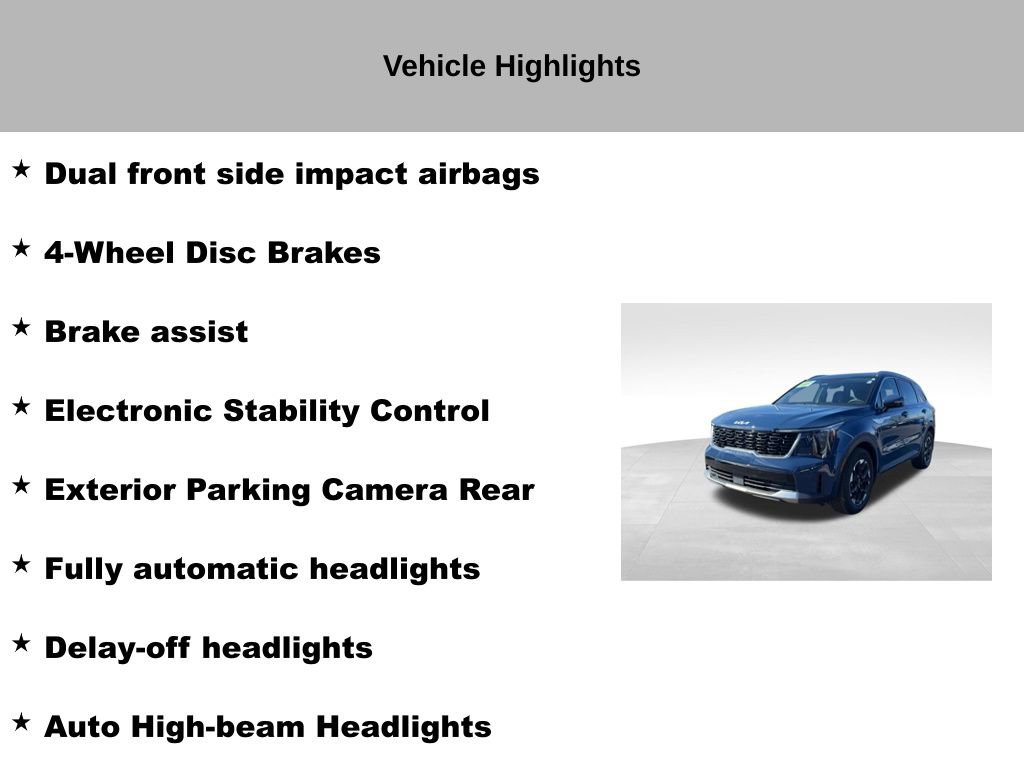 Vehicle Highlights

★ Dual front side impact airbags

★ 4-Wheel Disc Brakes

★ Brake assist

★ Electronic Stability Control

★ Exterior Parking Camera Rear

★ Fully automatic headlights

★ Delay-off headlights

★ Auto High-beam Headlights